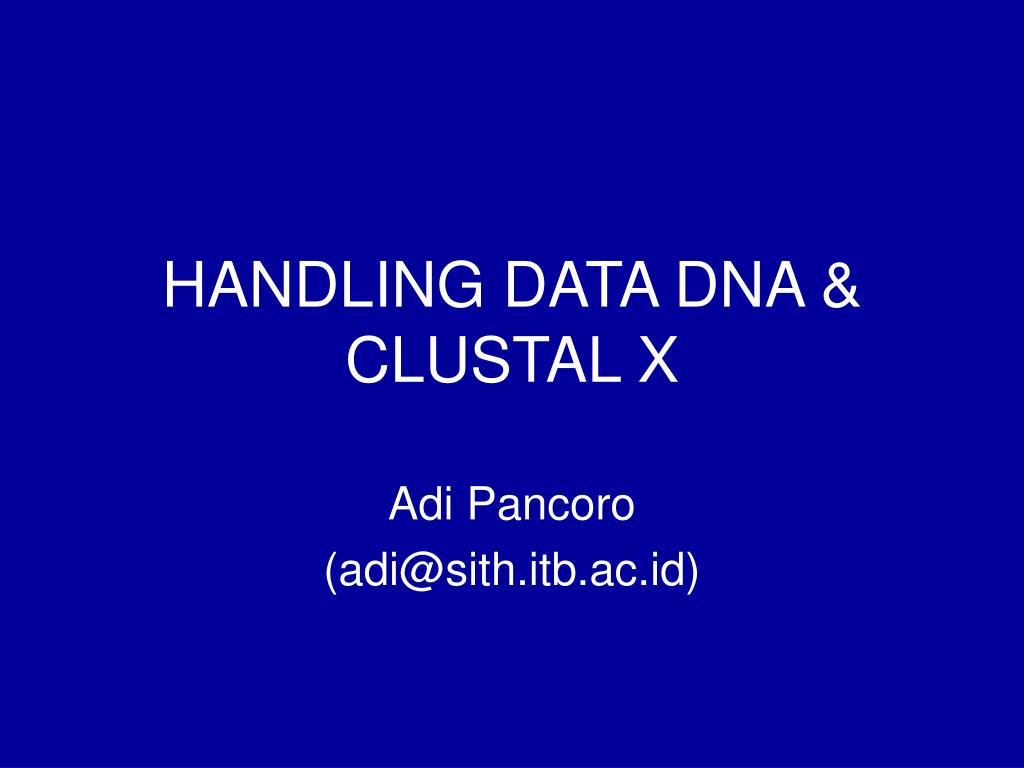 HANDLING DATA DNA & CLUSTAL X

Adi Pancoro
(adi@sith.itb.ac.id)